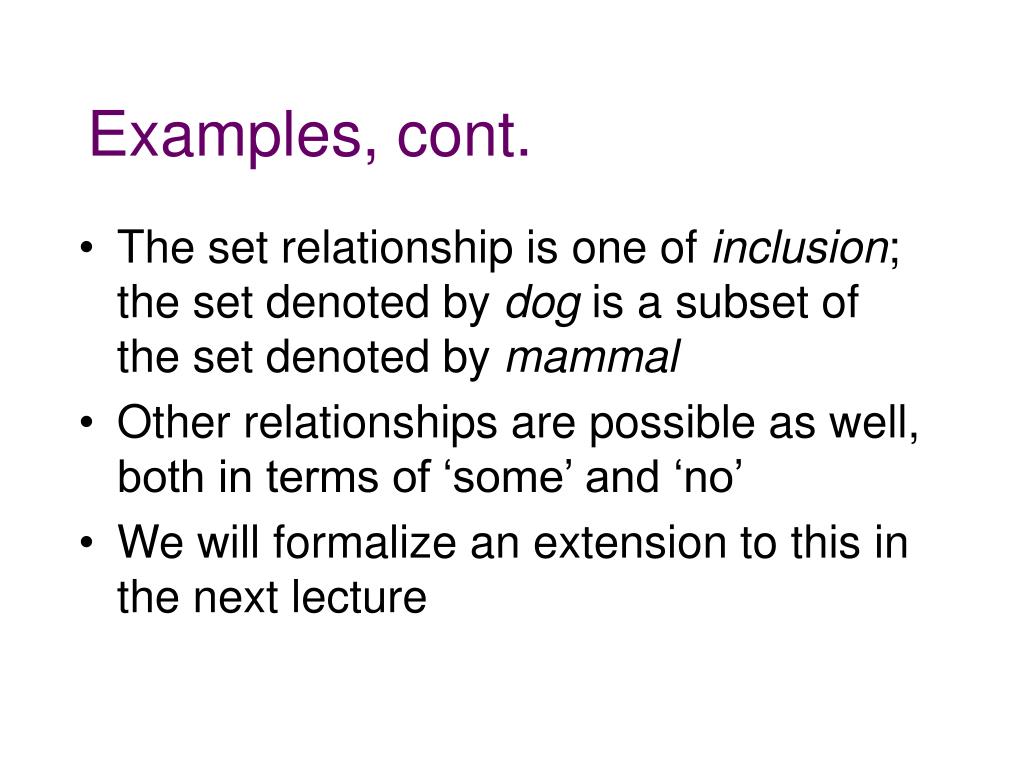 Examples, cont.

• The set relationship is one of inclusion; the set denoted by dog is a subset of the set denoted by mammal
• Other relationships are possible as well, both in terms of ‘some’ and ‘no’
• We will formalize an extension to this in the next lecture